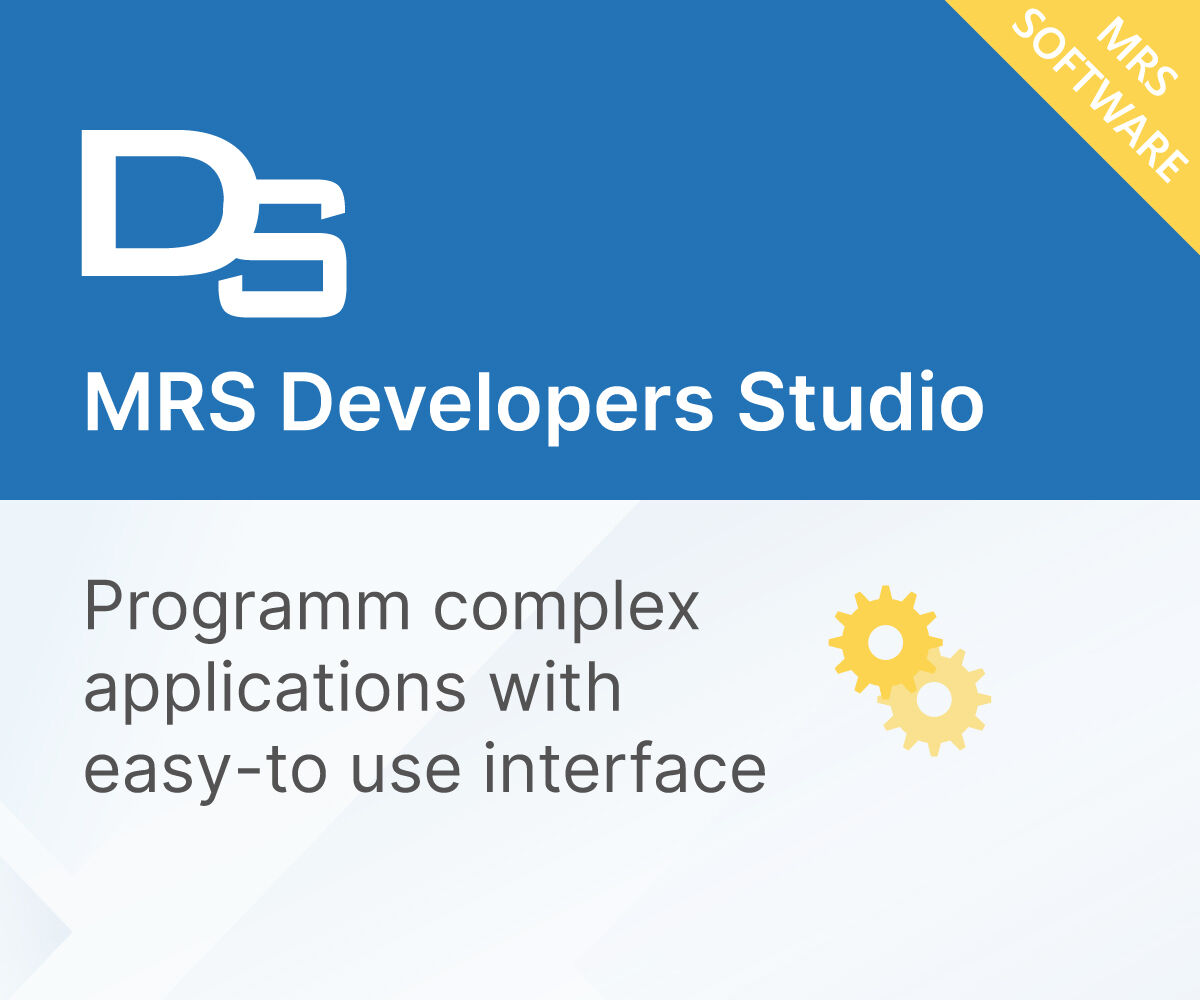 MRS SOFTWARE

DS

MRS Developers Studio

Programm complex applications with easy-to use interface